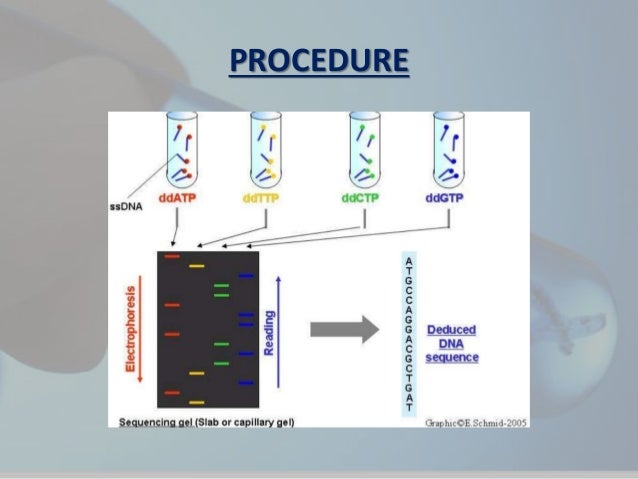 PROCEDURE

ssDNA

ddATP

ddTTP

ddCTP

ddGTP

Electrophoresis

Reading

A
T
G
C
C
A
G
G
A
C
G
C
T
G
A
T

Deduced DNA sequence

Sequencing gel (Slab or capillary gel)

Graphic©E.Schmid-2005